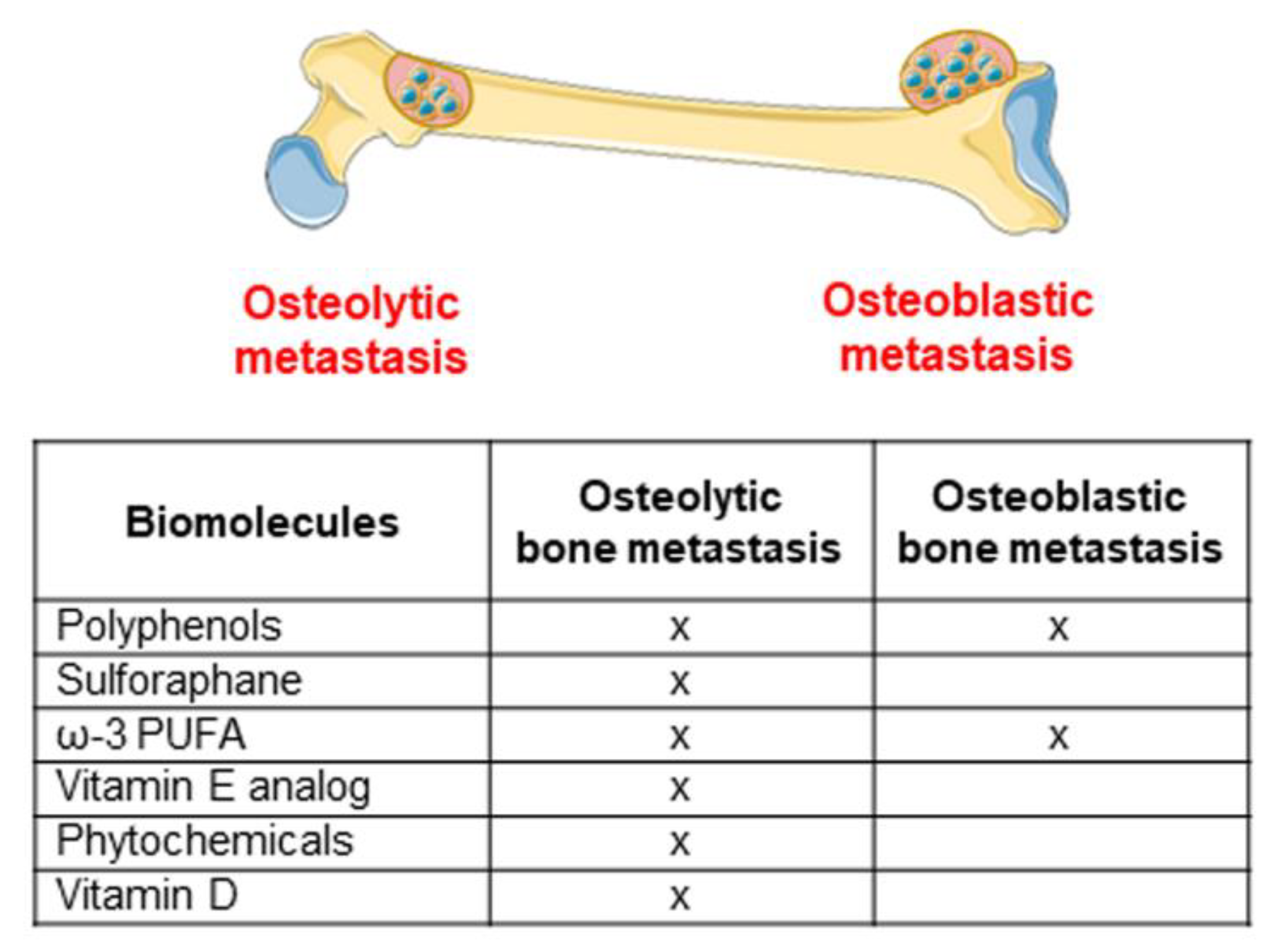 Osteolytic metastasis

Osteoblastic metastasis

| Biomolecules | Osteolytic bone metastasis | Osteoblastic bone metastasis |
|---|---|---|
| Polyphenols | x | x |
| Sulforaphane | x | |
| ω-3 PUFA | x | x |
| Vitamin E analog | x | |
| Phytochemicals | x | |
| Vitamin D | x | |